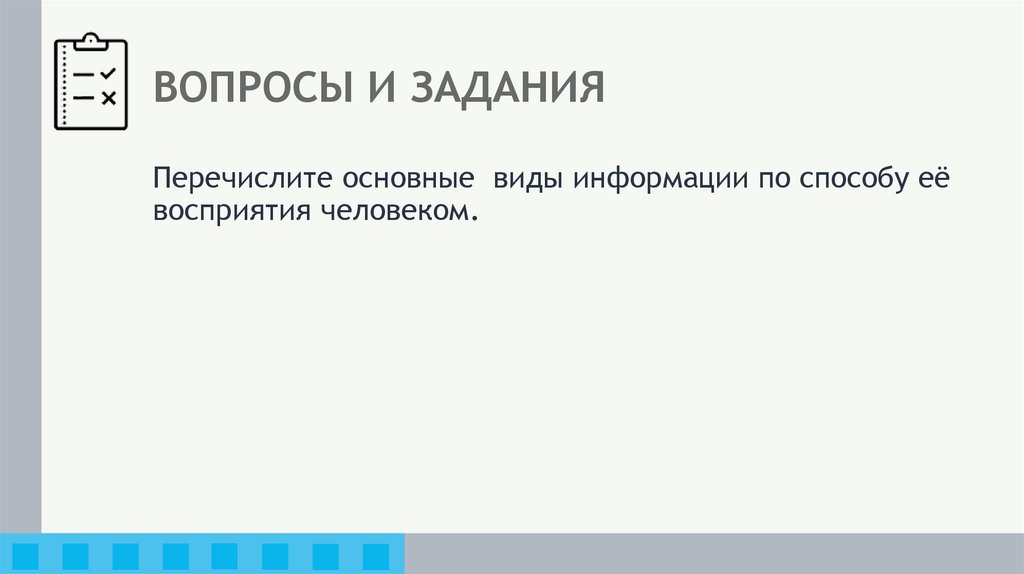 ВОПРОСЫ И ЗАДАНИЯ

Перечислите основные виды информации по способу её восприятия человеком.